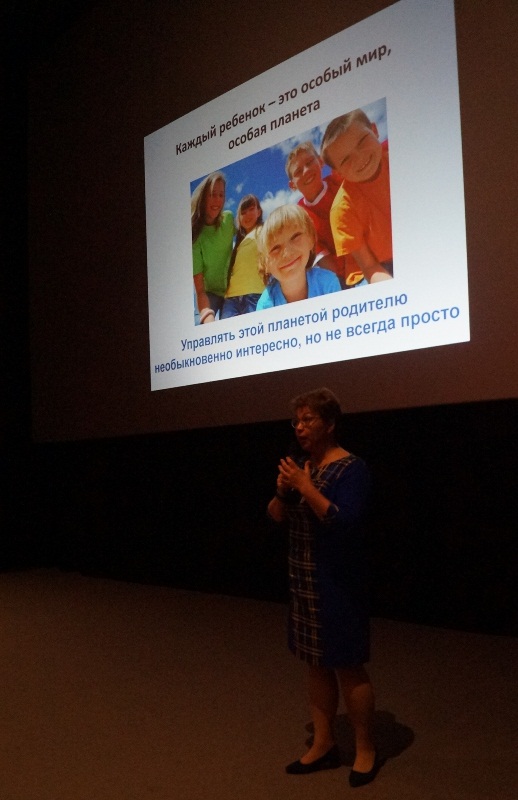 Каждый ребенок – это особый мир, особая планета

Управлять этой планетой родителю необыкновенно интересно, но не всегда просто